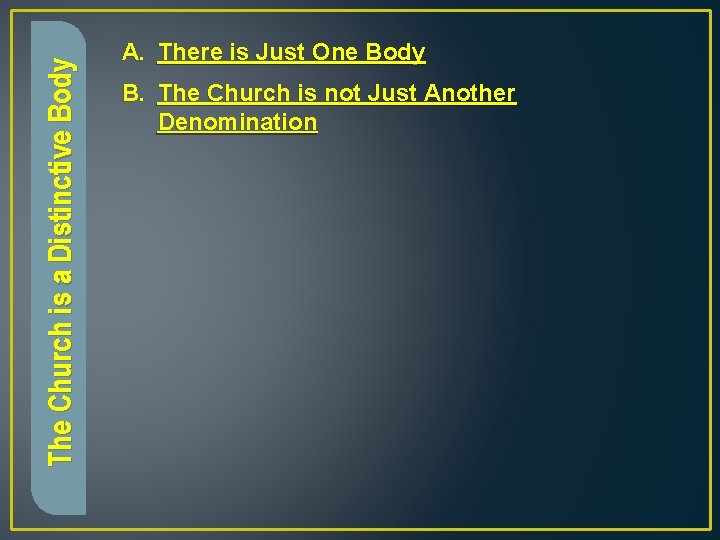 The Church is a Distinctive Body

A. There is Just One Body

B. The Church is not Just Another Denomination